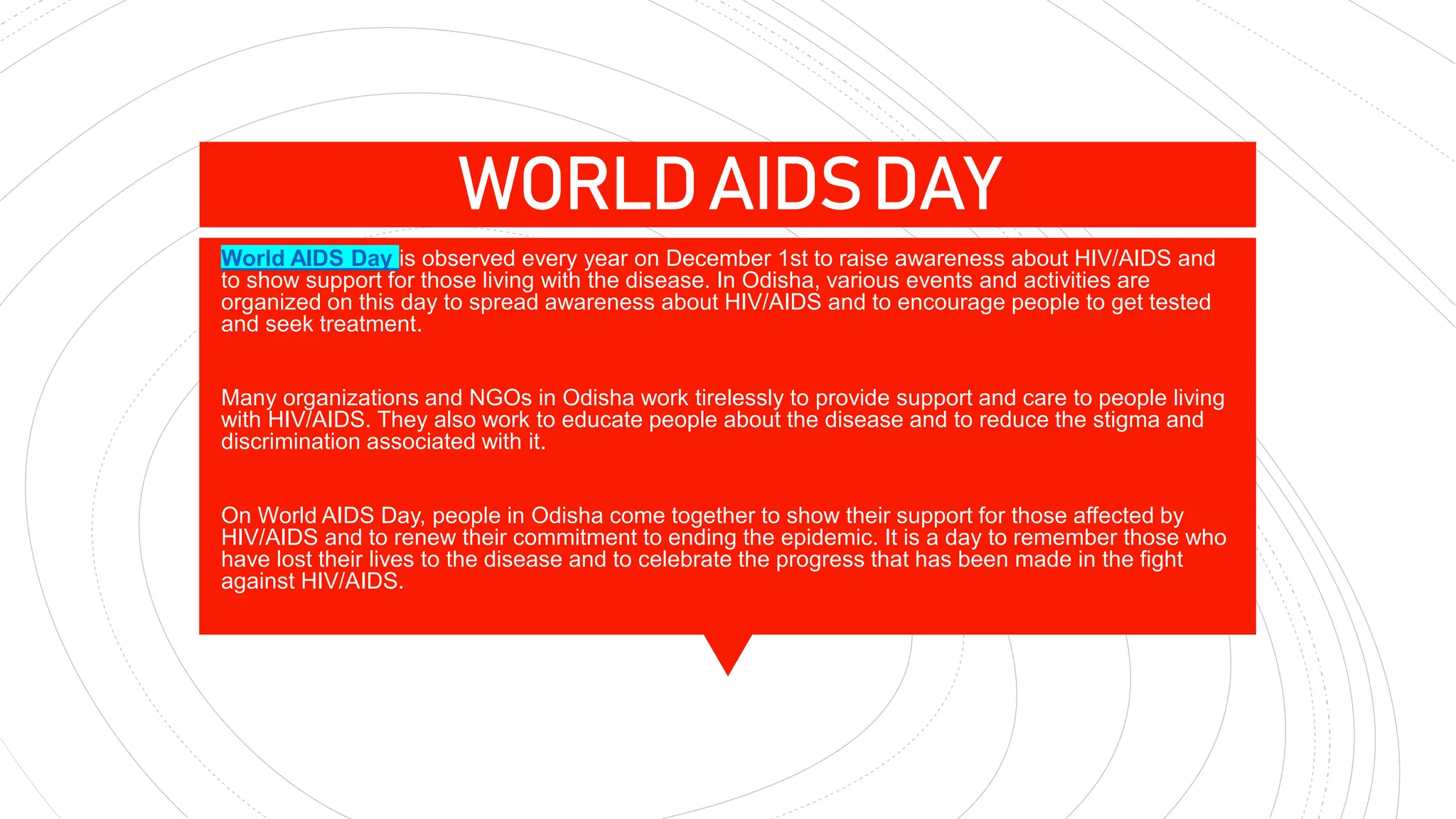 WORLD AIDS DAY

World AIDS Day is observed every year on December 1st to raise awareness about HIV/AIDS and to show support for those living with the disease. In Odisha, various events and activities are organized on this day to spread awareness about HIV/AIDS and to encourage people to get tested and seek treatment.

Many organizations and NGOs in Odisha work tirelessly to provide support and care to people living with HIV/AIDS. They also work to educate people about the disease and to reduce the stigma and discrimination associated with it.

On World AIDS Day, people in Odisha come together to show their support for those affected by HIV/AIDS and to renew their commitment to ending the epidemic. It is a day to remember those who have lost their lives to the disease and to celebrate the progress that has been made in the fight against HIV/AIDS.